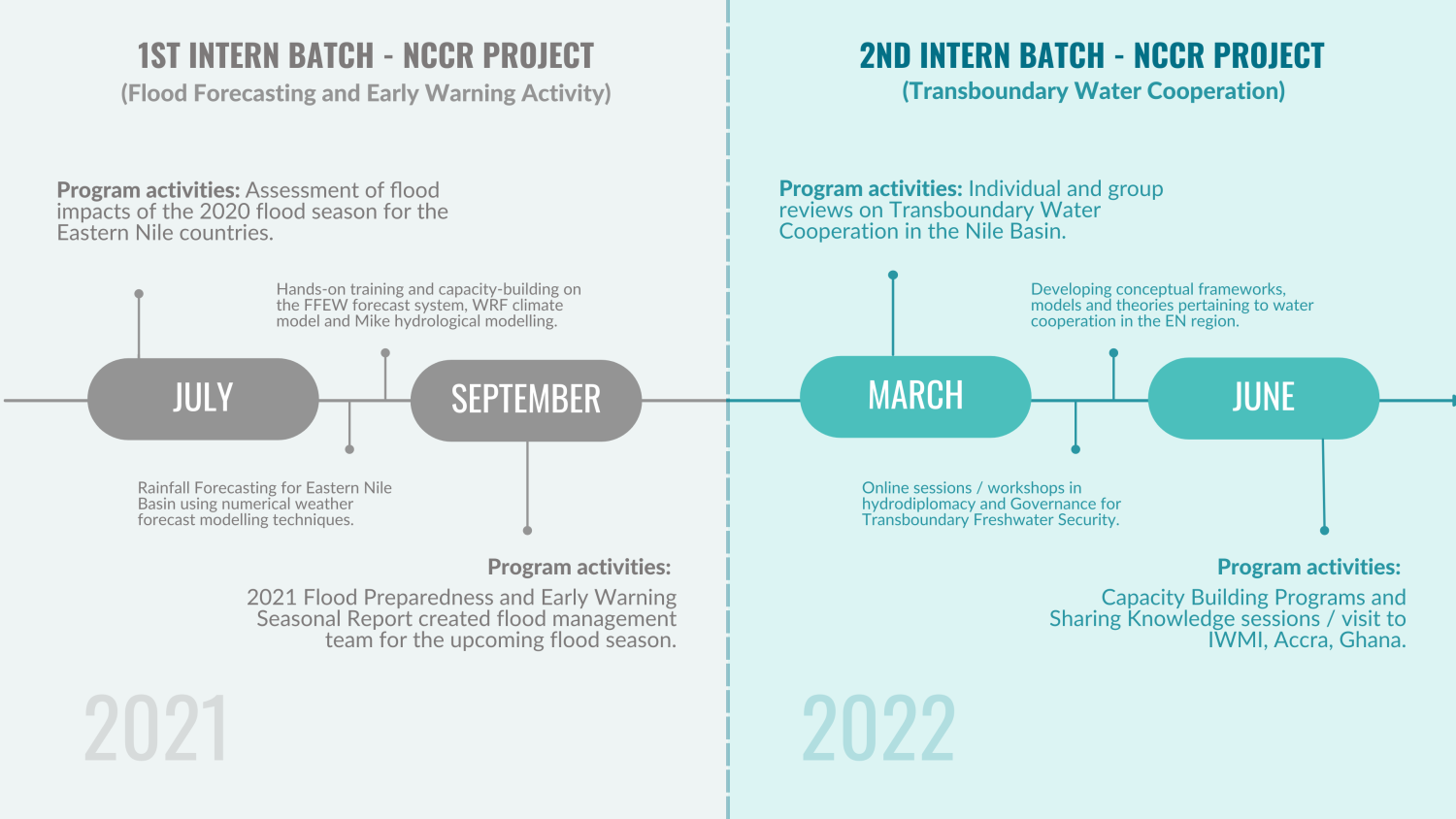 1ST INTERN BATCH - NCCR PROJECT
(Flood Forecasting and Early Warning Activity)

Program activities: Assessment of flood impacts of the 2020 flood season for the Eastern Nile countries.

Hands-on training and capacity-building on the FFEW forecast system, WRF climate model and Mike hydrological modelling.

JULY

SEPTEMBER

Rainfall Forecasting for Eastern Nile Basin using numerical weather forecast modelling techniques.

Program activities:

2021 Flood Preparedness and Early Warning Seasonal Report created flood management team for the upcoming flood season.

2021

2ND INTERN BATCH - NCCR PROJECT
(Transboundary Water Cooperation)

Program activities: Individual and group reviews on Transboundary Water Cooperation in the Nile Basin.

Developing conceptual frameworks, models and theories pertaining to water cooperation in the EN region.

MARCH

JUNE

Online sessions / workshops in hydrodiplomacy and Governance for Transboundary Freshwater Security.

Program activities:

Capacity Building Programs and Sharing Knowledge sessions / visit to IWMI, Accra, Ghana.

2022